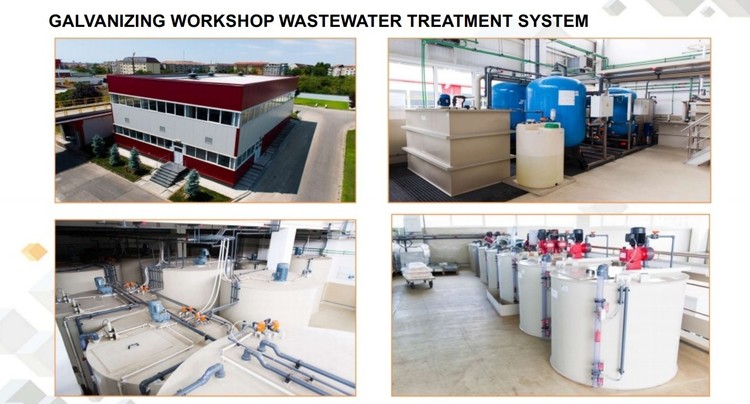 GALVANIZING WORKSHOP WASTEWATER TREATMENT SYSTEM